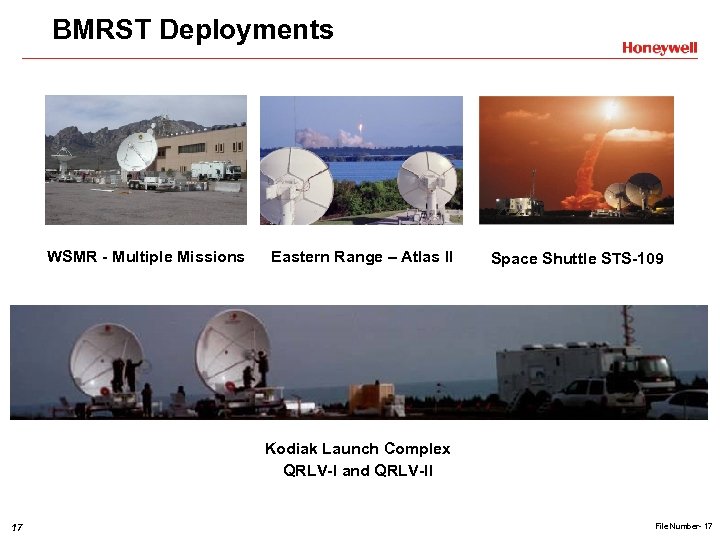 BMRST Deployments

Honeywell

WSMR - Multiple Missions

Eastern Range – Atlas II

Space Shuttle STS-109

Kodiak Launch Complex
QRLV-I and QRLV-II

17

File Number- 17